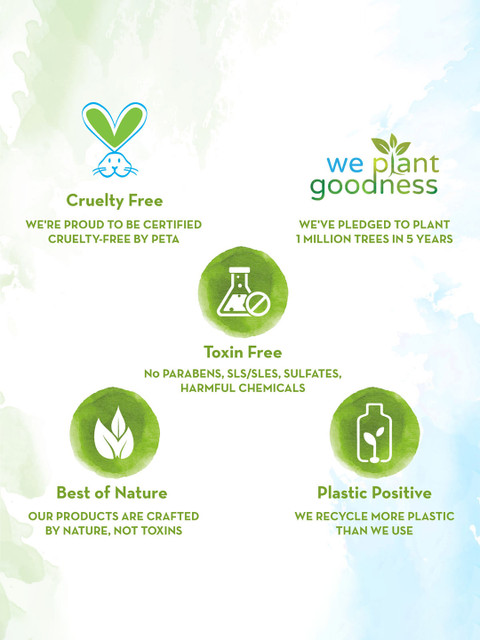 Cruelty Free

WE'RE PROUD TO BE CERTIFIED CRUELTY-FREE BY PETA

we plant goodness

WE'VE PLEDGED TO PLANT 1 MILLION TREES IN 5 YEARS

Toxin Free

No PARABENS, SLS/SLES, SULFATES, HARMFUL CHEMICALS

Best of Nature

OUR PRODUCTS ARE CRAFTED BY NATURE, NOT TOXINS

Plastic Positive

WE RECYCLE MORE PLASTIC THAN WE USE